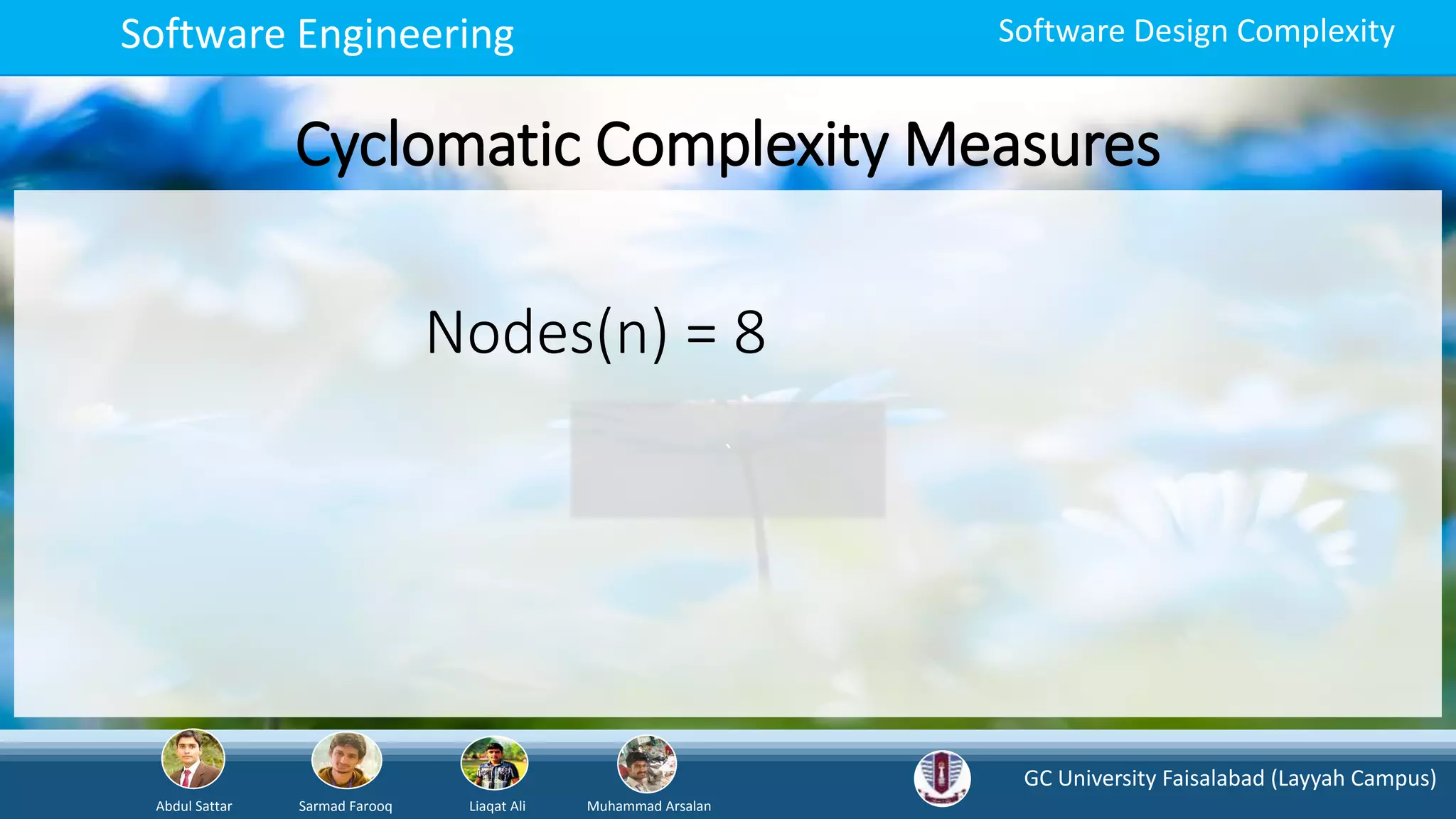 Software Engineering

Software Design Complexity

Cyclomatic Complexity Measures

Nodes(n) = 8

Abdul Sattar
Sarmad Farooq
Liaqat Ali
Muhammad Arsalan

GC University Faisalabad (Layyah Campus)